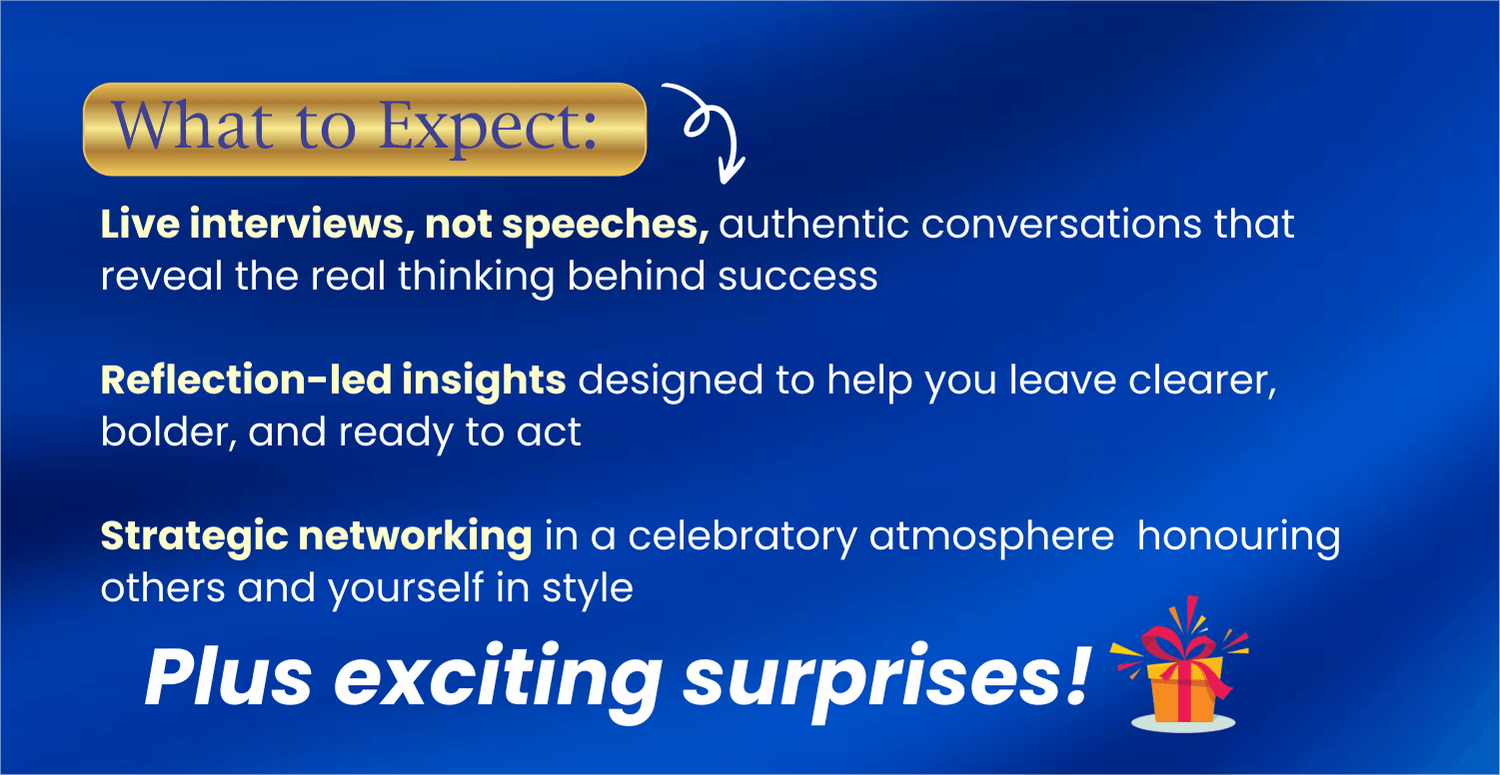 What to Expect:

Live interviews, not speeches, authentic conversations that reveal the real thinking behind success

Reflection-led insights designed to help you leave clearer, bolder, and ready to act

Strategic networking in a celebratory atmosphere  honouring others and yourself in style

Plus exciting surprises!